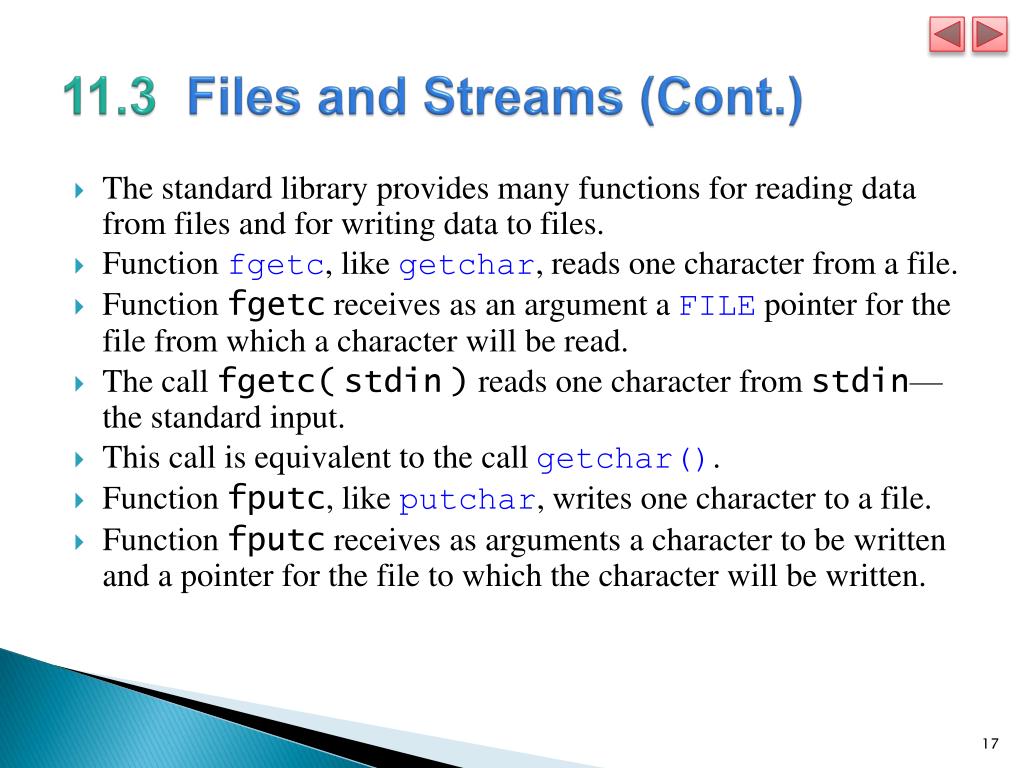 11.3 Files and Streams (Cont.)

The standard library provides many functions for reading data from files and for writing data to files.

Function fgetc, like getchar, reads one character from a file.

Function fgetc receives as an argument a FILE pointer for the file from which a character will be read.

The call fgetc( stdin ) reads one character from stdin—the standard input.

This call is equivalent to the call getchar().

Function fputc, like putchar, writes one character to a file.

Function fputc receives as arguments a character to be written and a pointer for the file to which the character will be written.

17